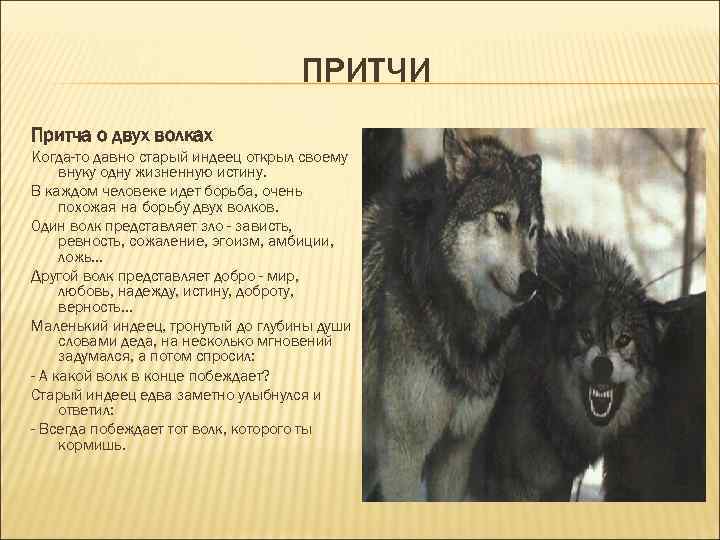 ПРИТЧИ

Притча о двух волках

Когда-то давно старый индеец открыл своему внуку одну жизненную истину.

В каждом человеке идет борьба, очень похожая на борьбу двух волков.

Один волк представляет зло - зависть, ревность, сожаление, эгоизм, амбиции, ложь...

Другой волк представляет добро - мир, любовь, надежду, истину, доброту, верность...

Маленький индеец, тронутый до глубины души словами деда, на несколько мгновений задумался, а потом спросил:

- А какой волк в конце побеждает?

Старый индеец едва заметно улыбнулся и ответил:

- Всегда побеждает тот волк, которого ты кормишь.